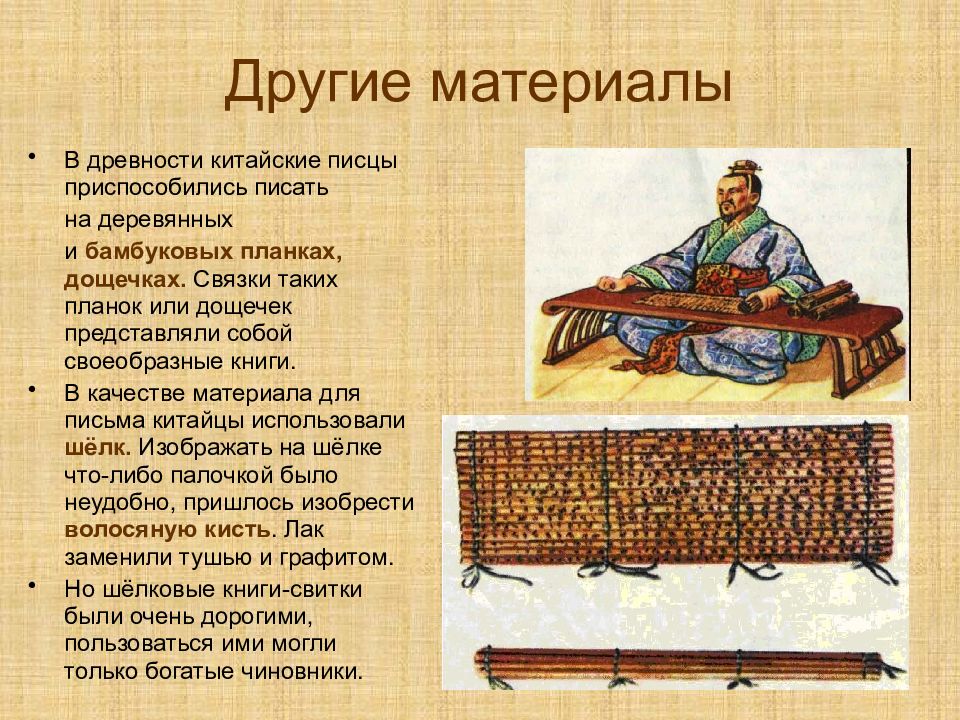 Другие материалы

• В древности китайские писцы приспособились писать на деревянных и бамбуковых планках, дощечках. Связки таких планок или дощечек представляли собой своеобразные книги.

• В качестве материала для письма китайцы использовали шёлк. Изображать на шёлке что-либо палочкой было неудобно, пришлось изобрести волосяную кисть. Лак заменили тушью и графитом.

• Но шёлковые книги-свитки были очень дорогими, пользоваться ими могли только богатые чиновники.